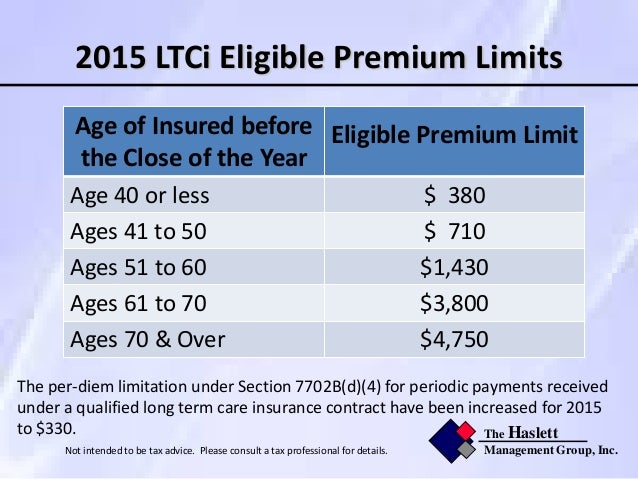 2015 LTCi Eligible Premium Limits

| Age of Insured before the Close of the Year | Eligible Premium Limit |
|---|---|
| Age 40 or less | \$ 380 |
| Ages 41 to 50 | \$ 710 |
| Ages 51 to 60 | \$1,430 |
| Ages 61 to 70 | \$3,800 |
| Ages 70 & Over | \$4,750 |

The per-diem limitation under Section 7702B(d)(4) for periodic payments received under a qualified long term care insurance contract have been increased for 2015 to \$330.

Not intended to be tax advice. Please consult a tax professional for details.

The Haslett Management Group, Inc.